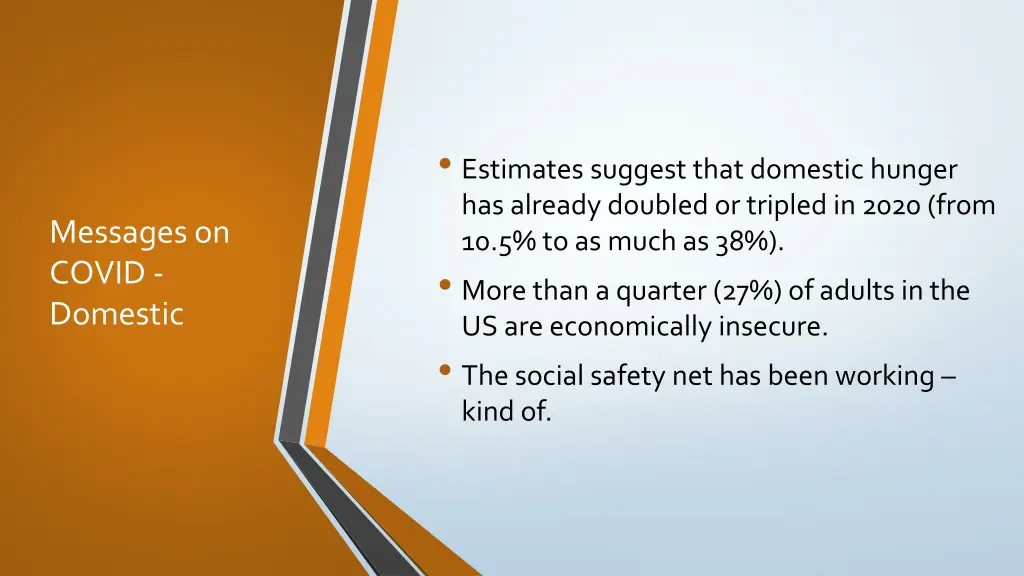 Messages on COVID - Domestic

• Estimates suggest that domestic hunger has already doubled or tripled in 2020 (from 10.5% to as much as 38%).

• More than a quarter (27%) of adults in the US are economically insecure.

• The social safety net has been working – kind of.